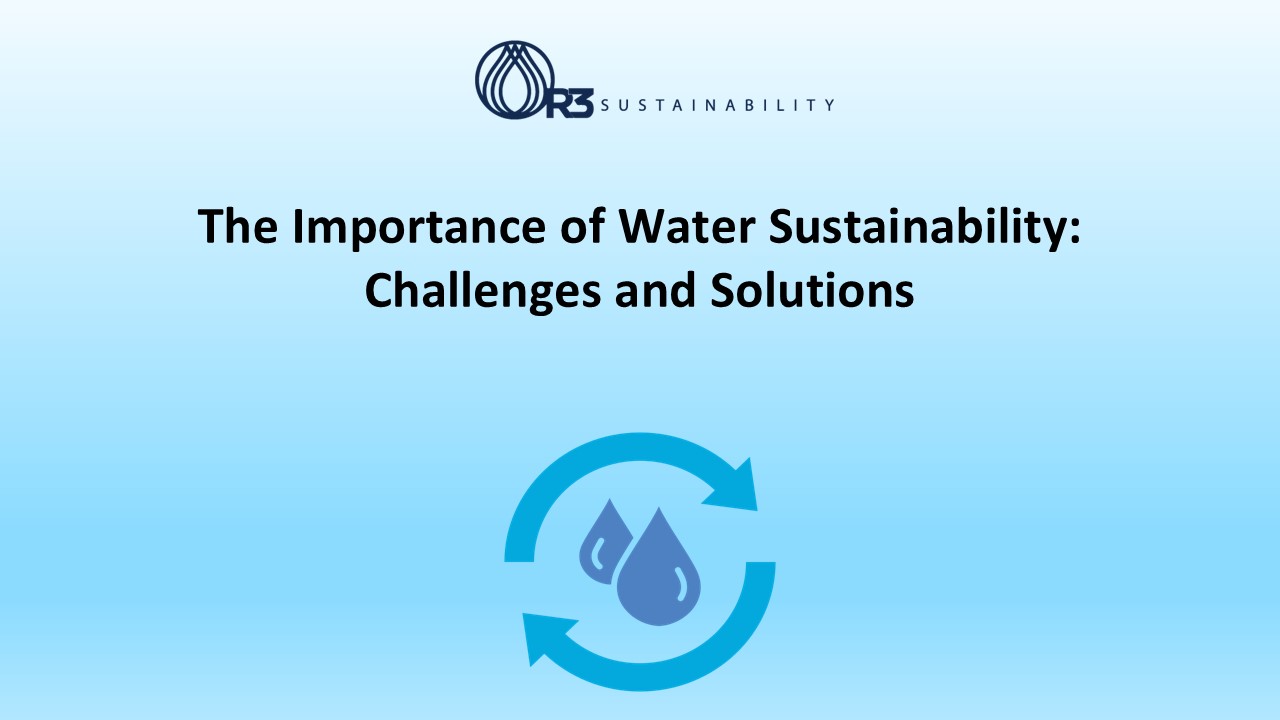 R3 SUSTAINABILITY

The Importance of Water Sustainability: Challenges and Solutions